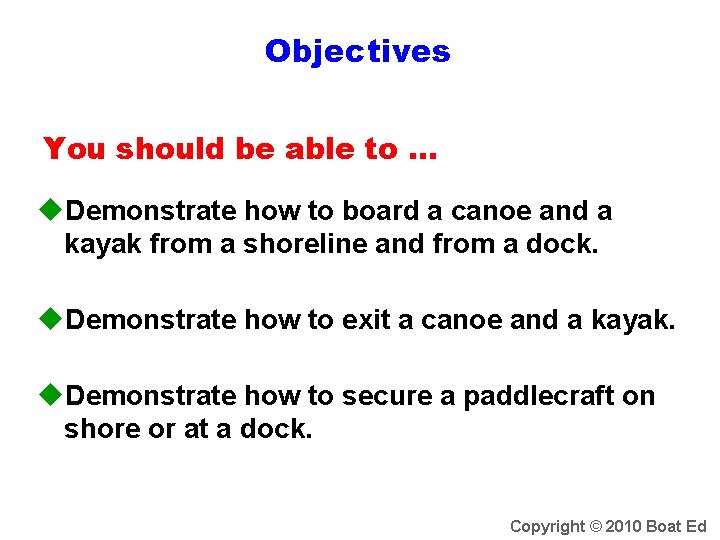 Objectives

You should be able to …

◆Demonstrate how to board a canoe and a kayak from a shoreline and from a dock.

◆Demonstrate how to exit a canoe and a kayak.

◆Demonstrate how to secure a paddlecraft on shore or at a dock.

Copyright © 2010 Boat Ed